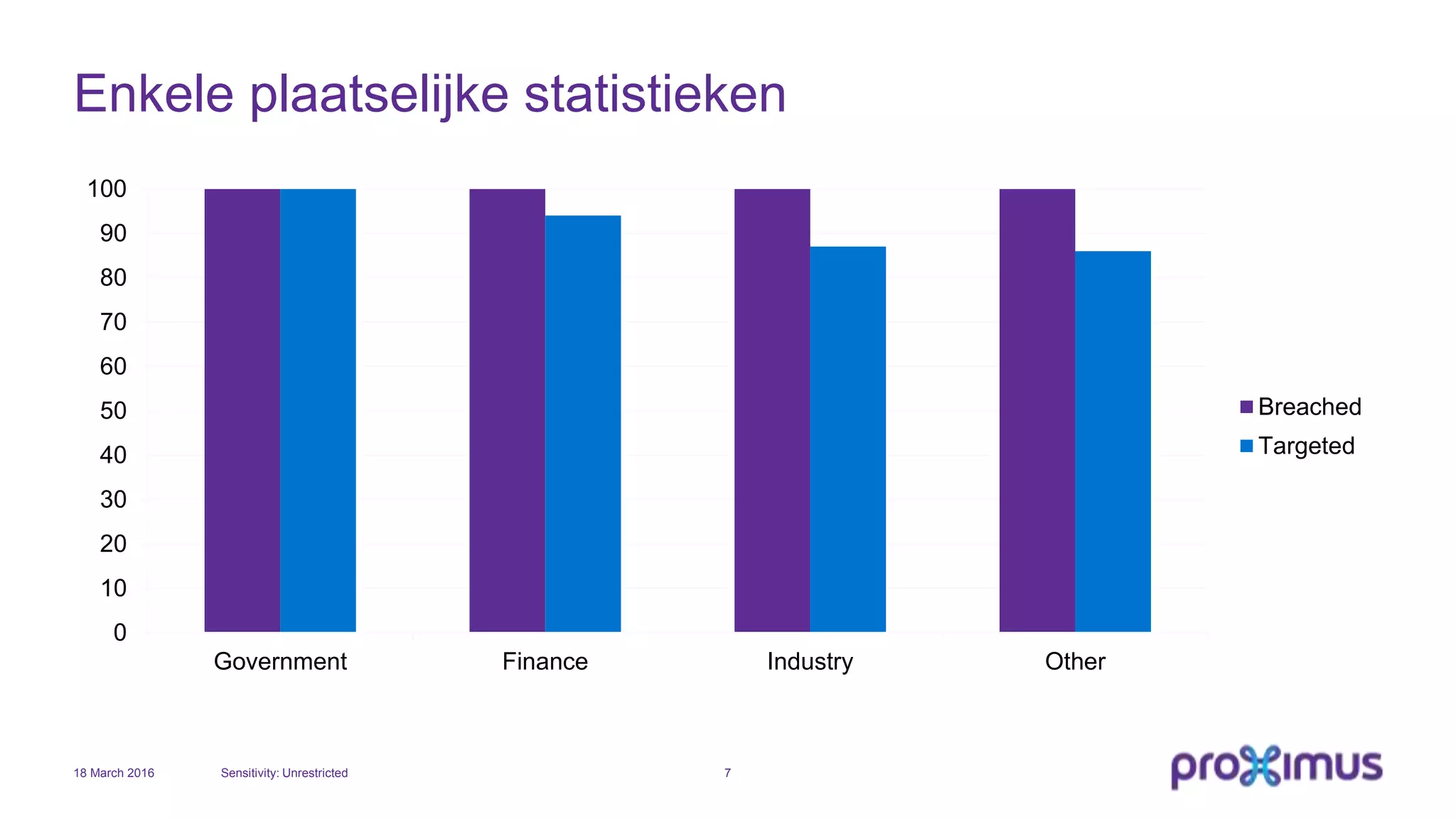 Enkele plaatselijke statistieken

100
90
80
70
60
50
40
30
20
10
0

Government Finance Industry Other

Breached
Targeted

18 March 2016 Sensitivity: Unrestricted 7

proximus